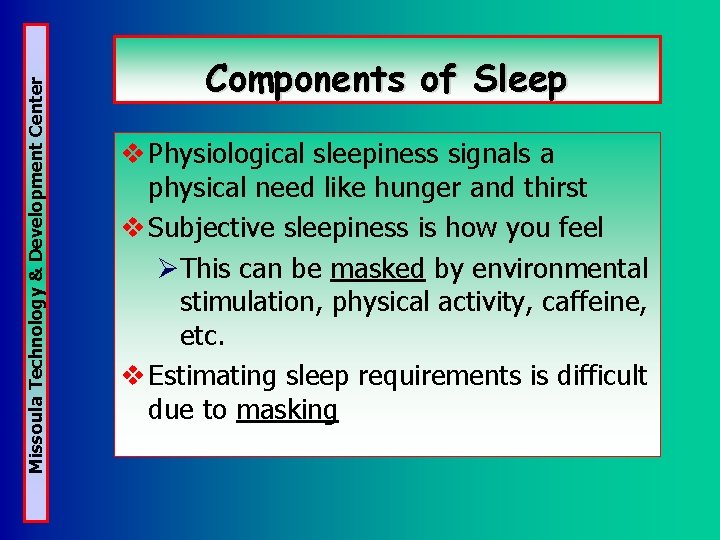 Missoula Technology & Development Center

Components of Sleep

❖ Physiological sleepiness signals a physical need like hunger and thirst

❖ Subjective sleepiness is how you feel

➢ This can be masked by environmental stimulation, physical activity, caffeine, etc.

❖ Estimating sleep requirements is difficult due to masking